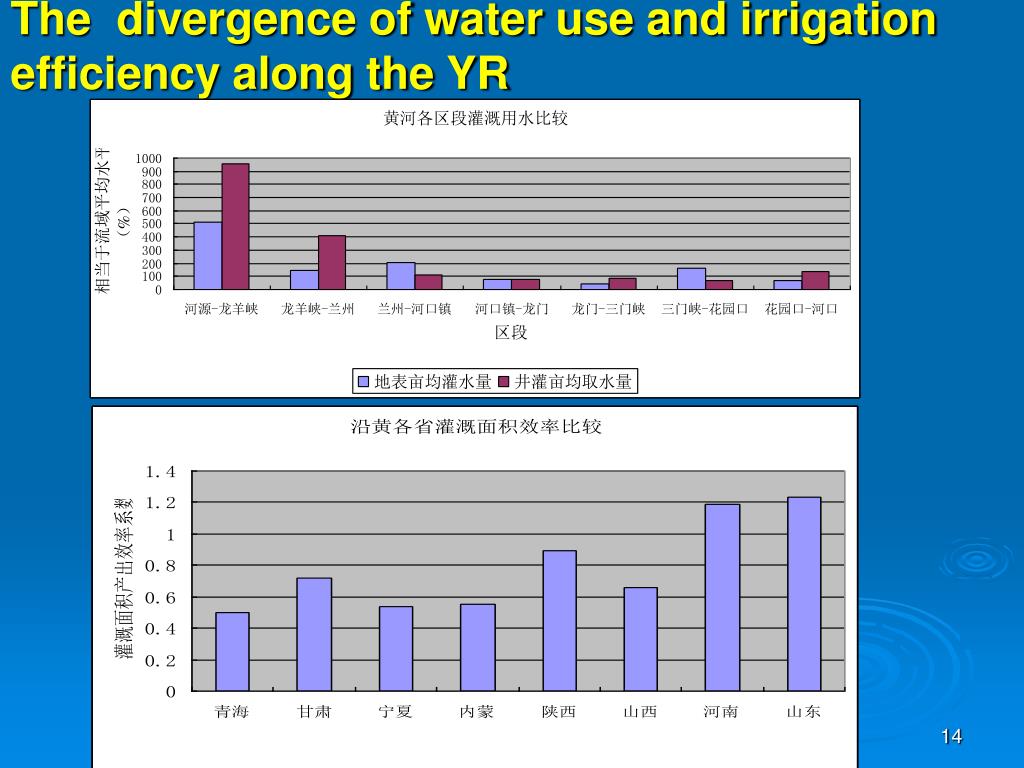 The divergence of water use and irrigation efficiency along the YR

黄河各区段灌溉用水比较

相当于流域平均水平（%）

1000
900
800
700
600
500
400
300
200
100
0

河源-龙羊峡
龙羊峡-兰州
兰州-河口镇
河口镇-龙门
龙门-三门峡
三门峡-花园口
花园口-河口

区段

地表亩均灌水量
井灌亩均取水量

沿黄各省灌溉面积效率比较

灌溉面积产出效率系数

1.4
1.2
1
0.8
0.6
0.4
0.2
0

青海
甘肃
宁夏
内蒙
陕西
山西
河南
山东

14